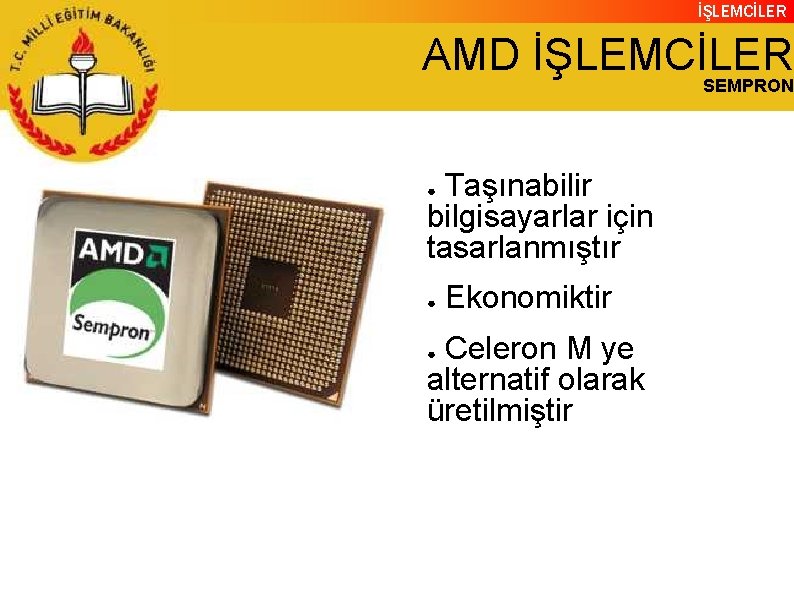 T.C. MİLLİ EĞİTİM BAKANLIĞI

İŞLEMCİLER

AMD İŞLEMCİLER

SEMPRON

AMD
Sempron

● Taşınabilir bilgisayarlar için tasarlanmıştır

● Ekonomiktir

● Celeron M ye alternatif olarak üretilmiştir